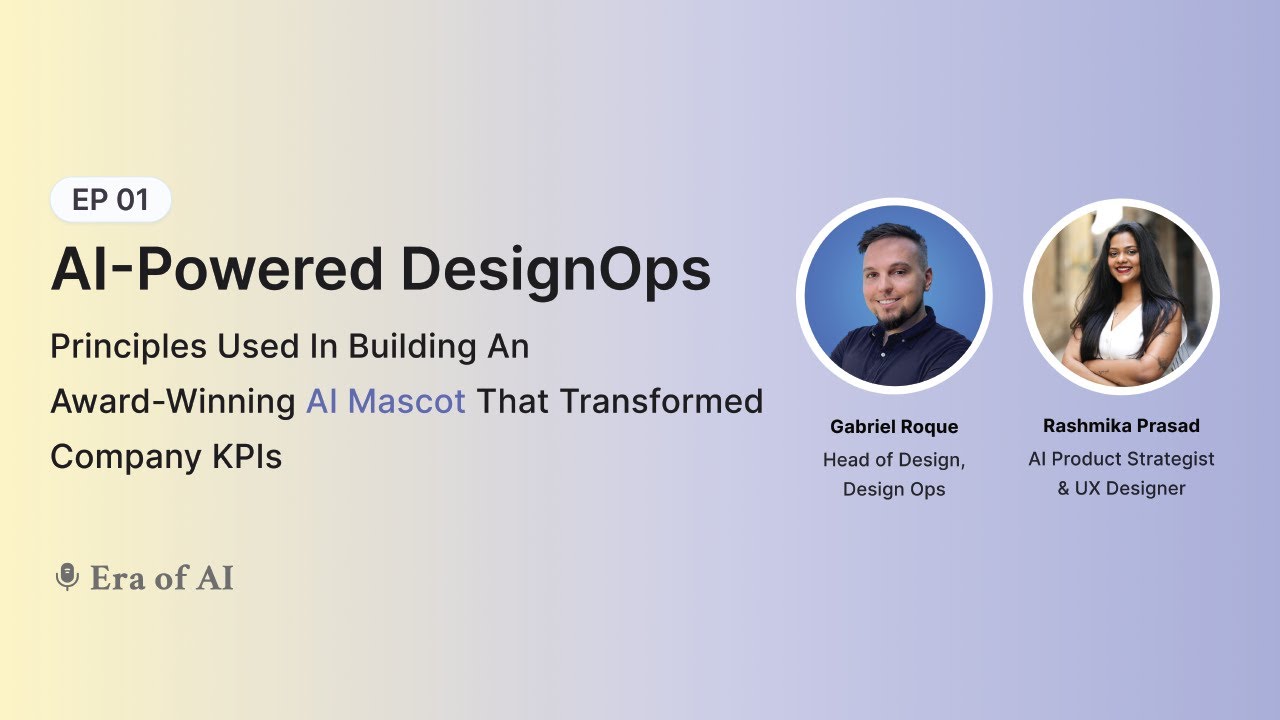 EP 01

AI-Powered DesignOps

Principles Used In Building An Award-Winning AI Mascot That Transformed Company KPIs

Era of AI

Gabriel Roque
Head of Design, Design Ops

Rashmika Prasad
AI Product Strategist & UX Designer